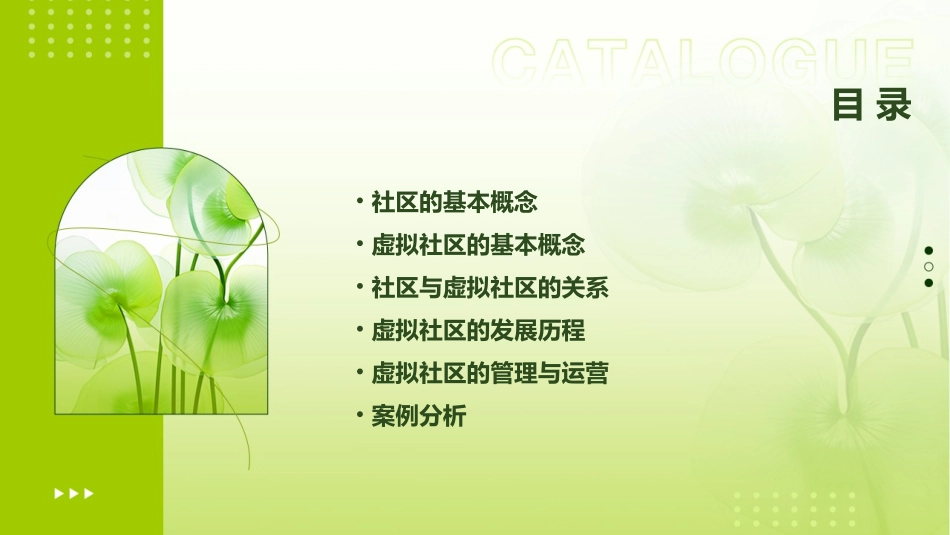 CATALOGUE
目录

• 社区的基本概念
• 虚拟社区的基本概念
• 社区与虚拟社区的关系
• 虚拟社区的发展历程
• 虚拟社区的管理与运营
• 案例分析